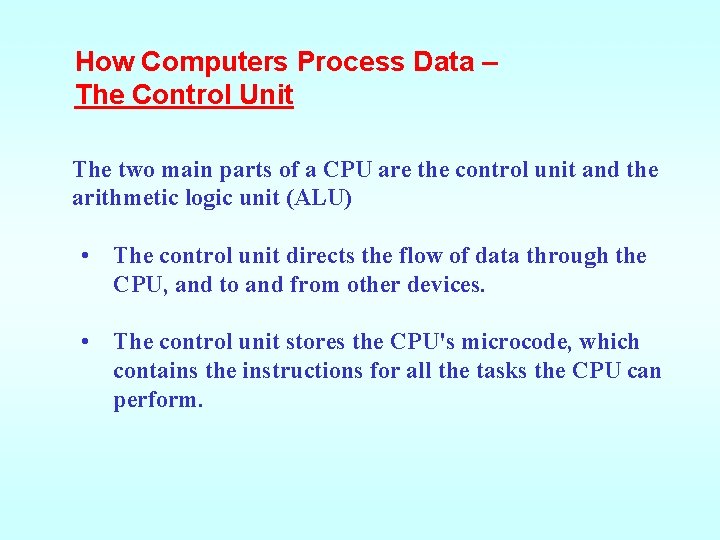 How Computers Process Data – The Control Unit

The two main parts of a CPU are the control unit and the arithmetic logic unit (ALU)

• The control unit directs the flow of data through the CPU, and to and from other devices.

• The control unit stores the CPU's microcode, which contains the instructions for all the tasks the CPU can perform.